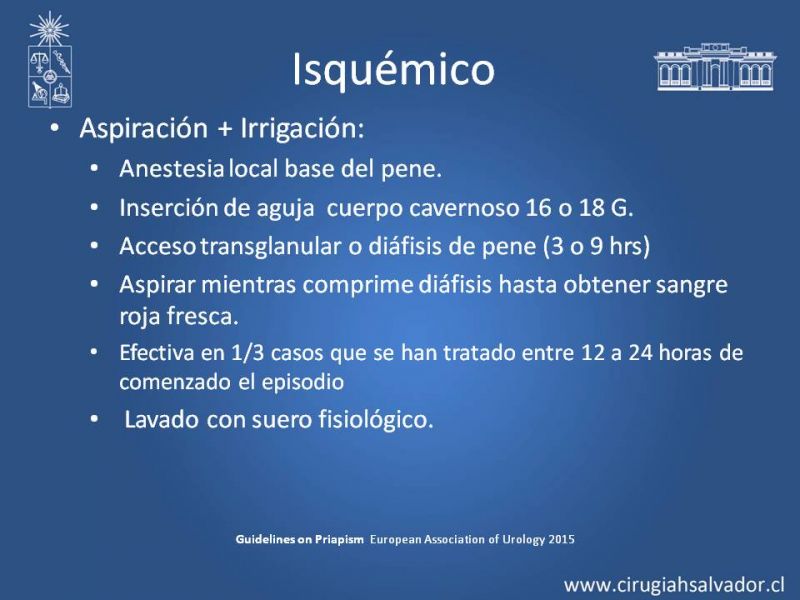 Isquémico

• Aspiración + Irrigación:
  • Anestesia local base del pene.
  • Inserción de aguja cuerpo cavernoso 16 o 18 G.
  • Acceso transglanular o diáfisis de pene (3 o 9 hrs)
  • Aspirar mientras comprime diáfisis hasta obtener sangre roja fresca.
  • Efectiva en 1/3 casos que se han tratado entre 12 a 24 horas de comenzado el episodio
  • Lavado con suero fisiológico.

Guidelines on Priapism European Association of Urology 2015

www.cirugiahsalvador.cl